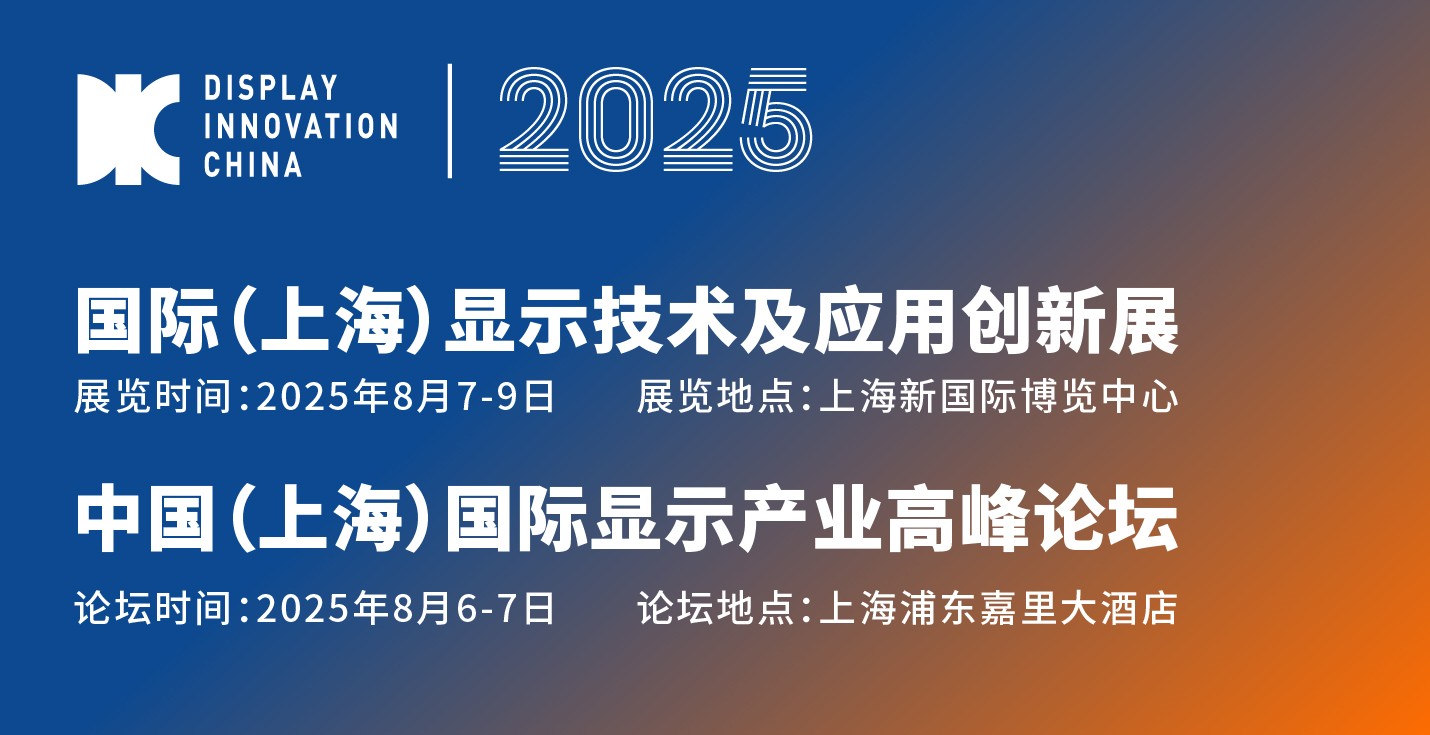 DISPLAY
INNOVATION
CHINA

2025

国际(上海)显示技术及应用创新展

展览时间:2025年8月7-9日　　展览地点:上海新国际博览中心

中国(上海)国际显示产业高峰论坛

论坛时间:2025年8月6-7日　　论坛地点:上海浦东嘉里大酒店